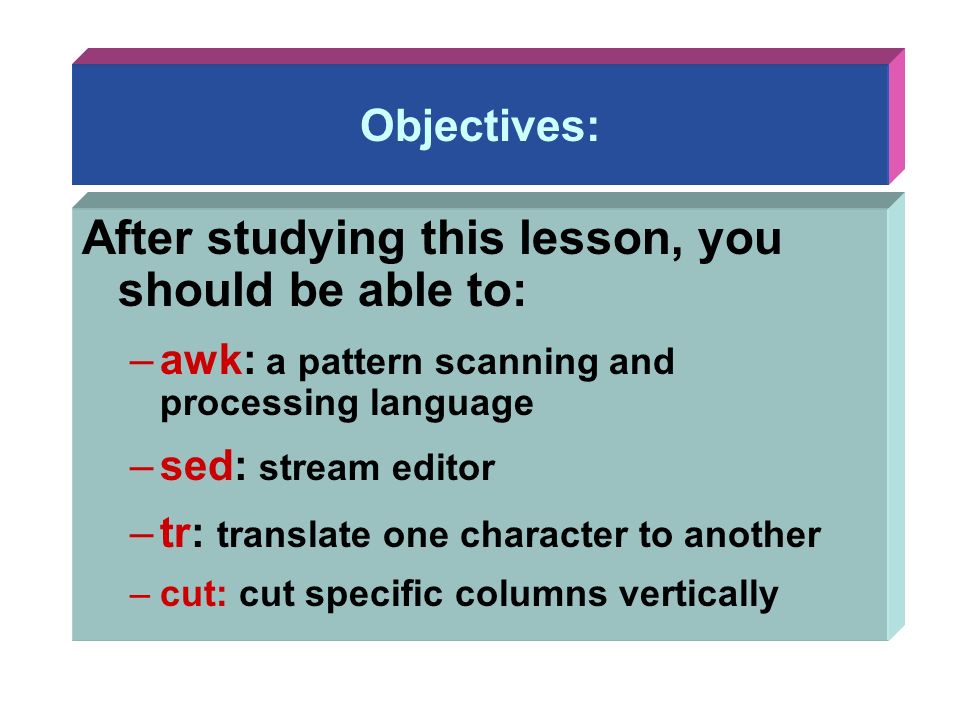 Objectives:

After studying this lesson, you should be able to:

– awk: a pattern scanning and processing language

– sed: stream editor

– tr: translate one character to another

– cut: cut specific columns vertically